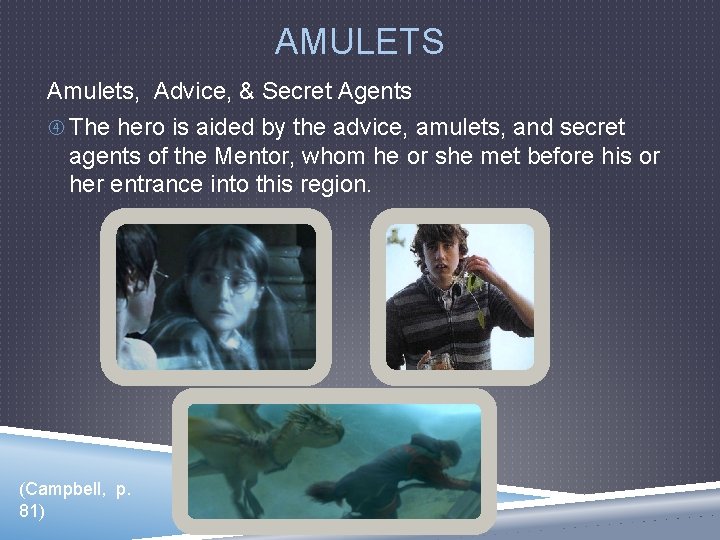 AMULETS

Amulets, Advice, & Secret Agents

④ The hero is aided by the advice, amulets, and secret agents of the Mentor, whom he or she met before his or her entrance into this region.

(Campbell, p. 81)